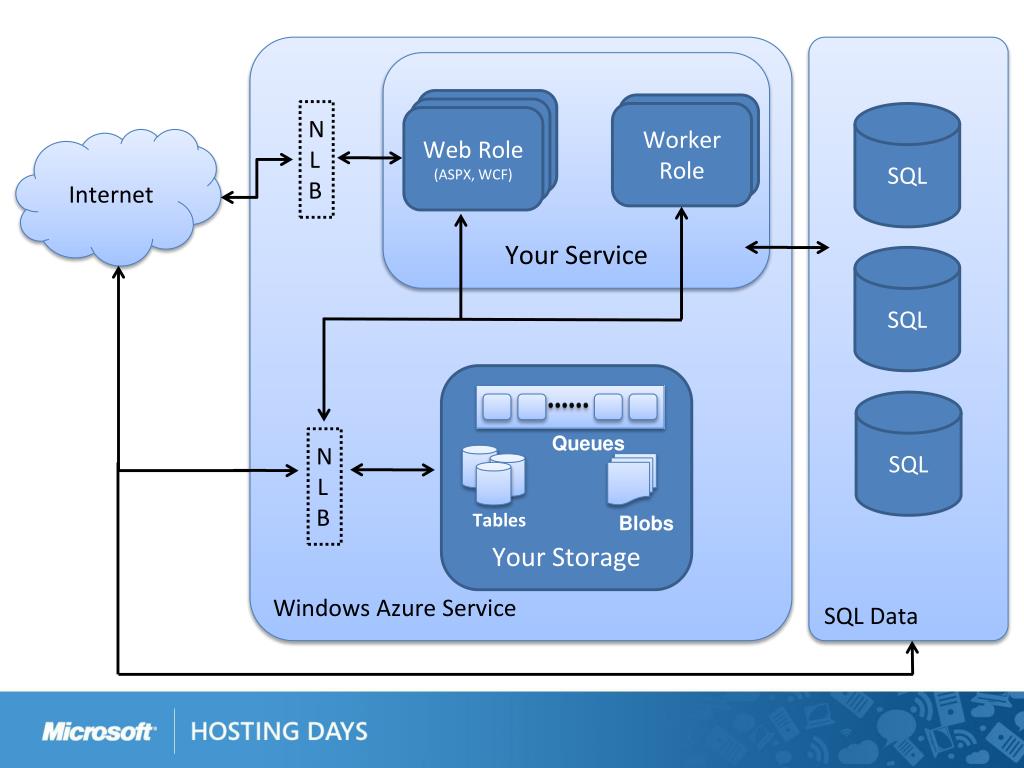 Internet

N
L
B

Web Role
(ASPX, WCF)

Worker Role

Your Service

SQL

SQL

SQL

N
L
B

Queues

Tables

Blobs

Your Storage

Windows Azure Service

SQL Data

Microsoft HOSTING DAYS